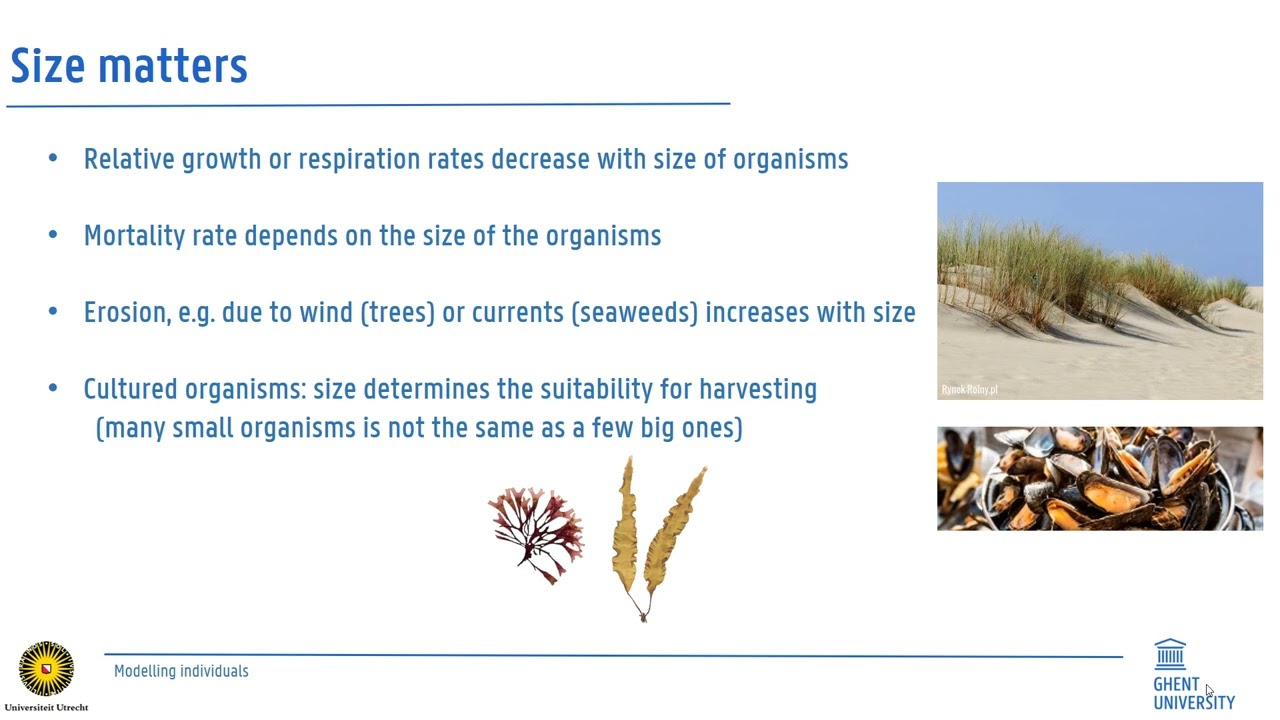 Size matters

• Relative growth or respiration rates decrease with size of organisms

• Mortality rate depends on the size of the organisms

• Erosion, e.g. due to wind (trees) or currents (seaweeds) increases with size

• Cultured organisms: size determines the suitability for harvesting (many small organisms is not the same as a few big ones)

Rynek Rolny.pl

Universiteit Utrecht

Modelling individuals

GHENT
UNIVERSITY